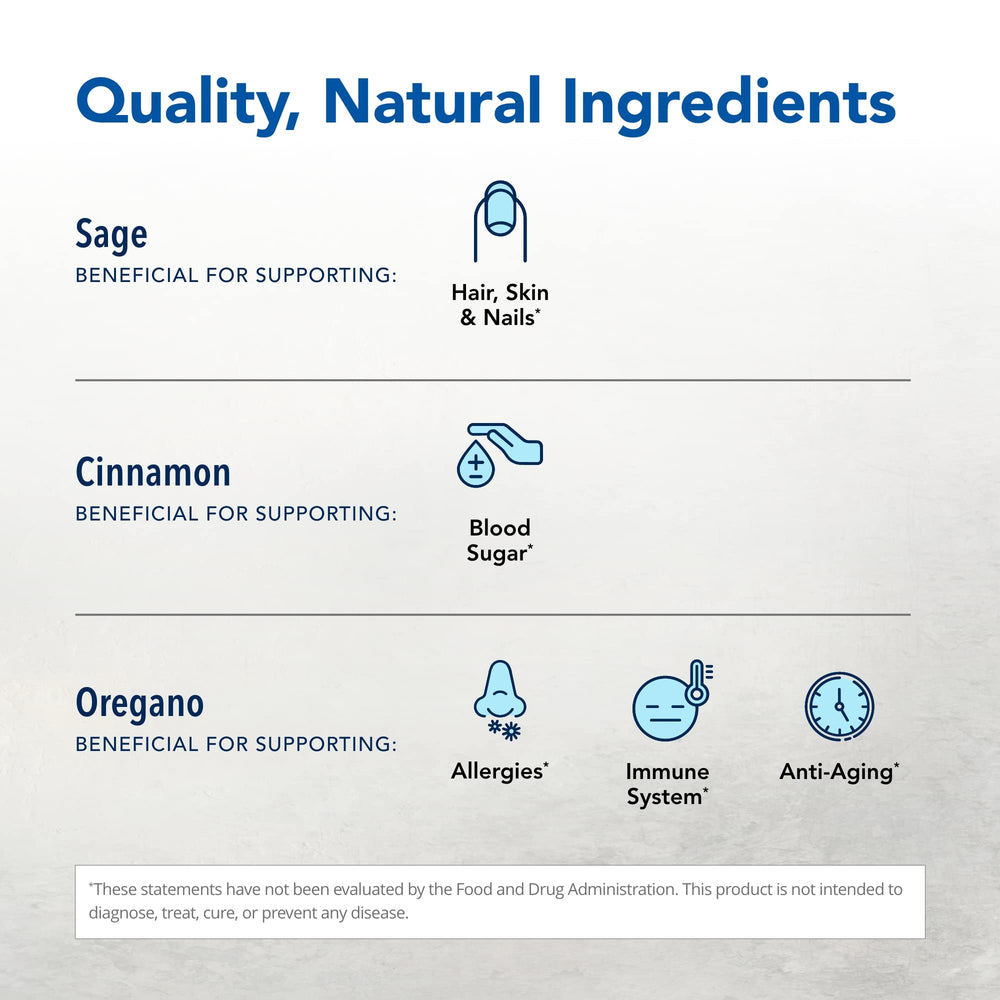 Quality, Natural Ingredients

Sage
BENEFICIAL FOR SUPPORTING:

Hair, Skin & Nails*

Cinnamon
BENEFICIAL FOR SUPPORTING:

Blood Sugar*

Oregano
BENEFICIAL FOR SUPPORTING:

Allergies*

Immune System*

Anti-Aging*

*These statements have not been evaluated by the Food and Drug Administration. This product is not intended to diagnose, treat, cure, or prevent any disease.